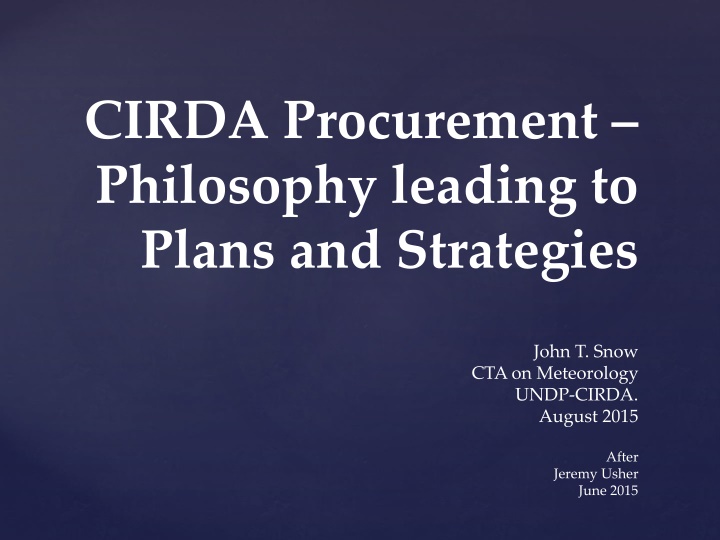 CIRDA Procurement – Philosophy leading to Plans and Strategies

John T. Snow
CTA on Meteorology
UNDP-CIRDA.
August 2015

After
Jeremy Usher
June 2015